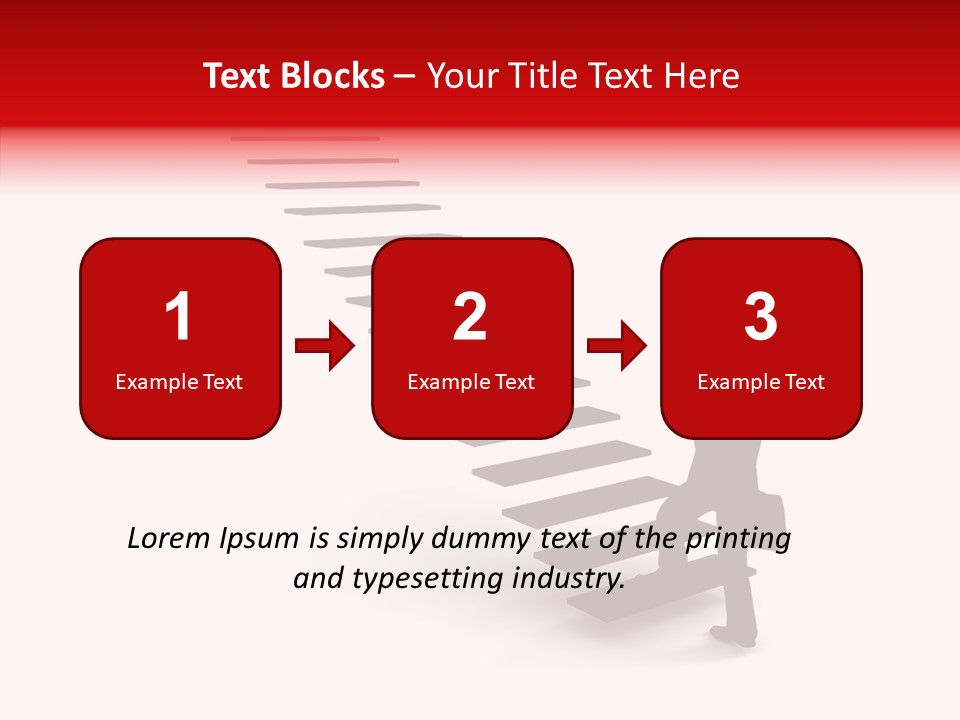 Text Blocks – Your Title Text Here

1
Example Text

2
Example Text

3
Example Text

Lorem Ipsum is simply dummy text of the printing and typesetting industry.